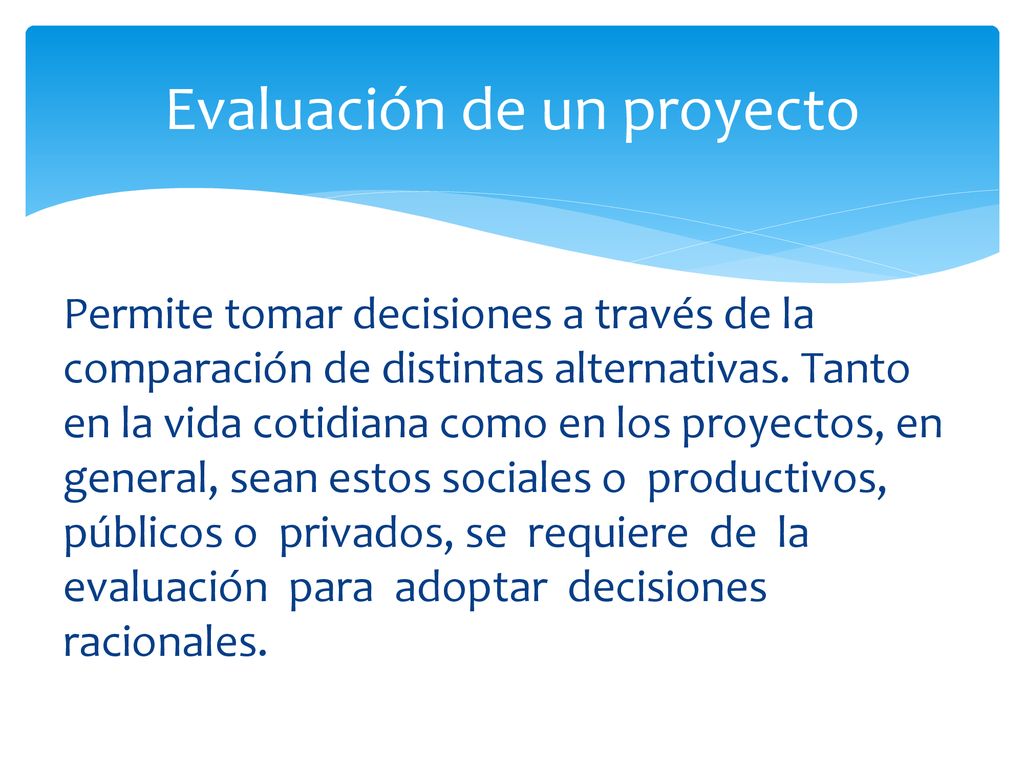 Evaluación de un proyecto

Permite tomar decisiones a través de la comparación de distintas alternativas. Tanto en la vida cotidiana como en los proyectos, en general, sean estos sociales o productivos, públicos o privados, se requiere de la evaluación para adoptar decisiones racionales.